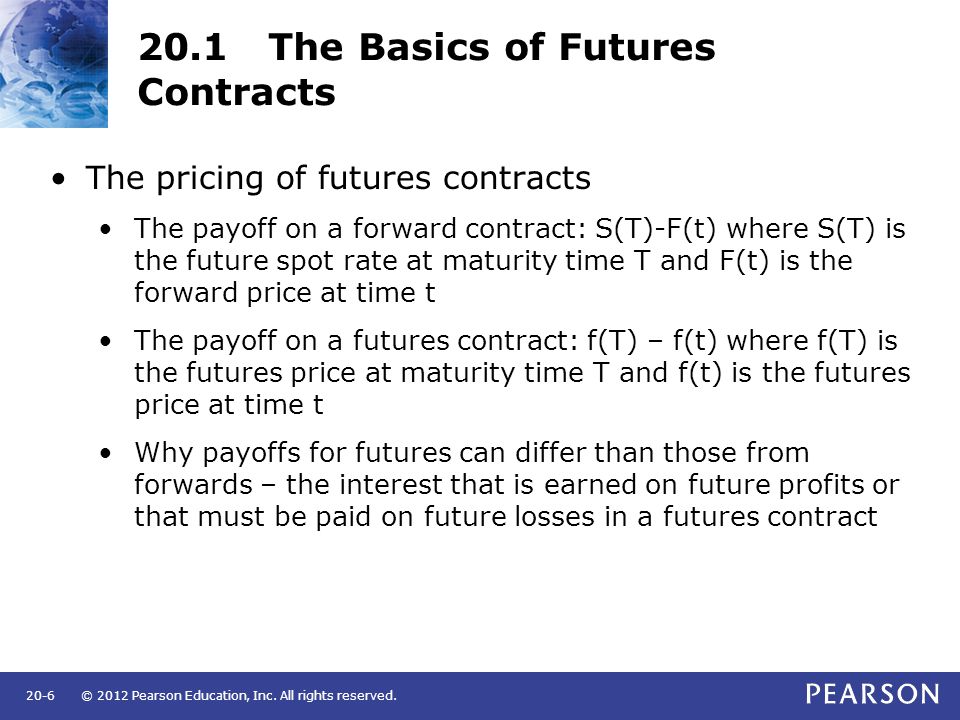 20.1 The Basics of Futures Contracts

• The pricing of futures contracts

• The payoff on a forward contract: S(T)-F(t) where S(T) is the future spot rate at maturity time T and F(t) is the forward price at time t

• The payoff on a futures contract: f(T) – f(t) where f(T) is the futures price at maturity time T and f(t) is the futures price at time t

• Why payoffs for futures can differ than those from forwards – the interest that is earned on future profits or that must be paid on future losses in a futures contract

20-6 © 2012 Pearson Education, Inc. All rights reserved.

PEARSON